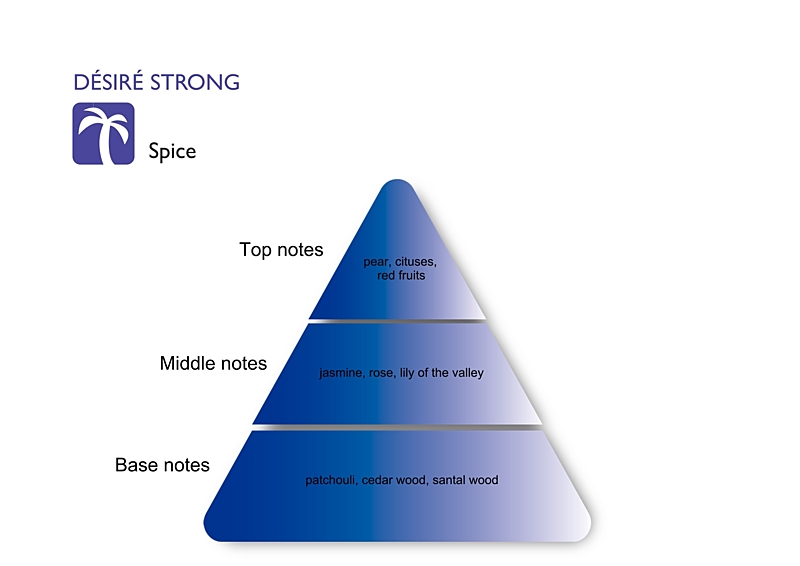 DÉSIRÉ STRONG

Spice

Top notes

pear, cituses, red fruits

Middle notes

jasmine, rose, lily of the valley

Base notes

patchouli, cedar wood, santal wood